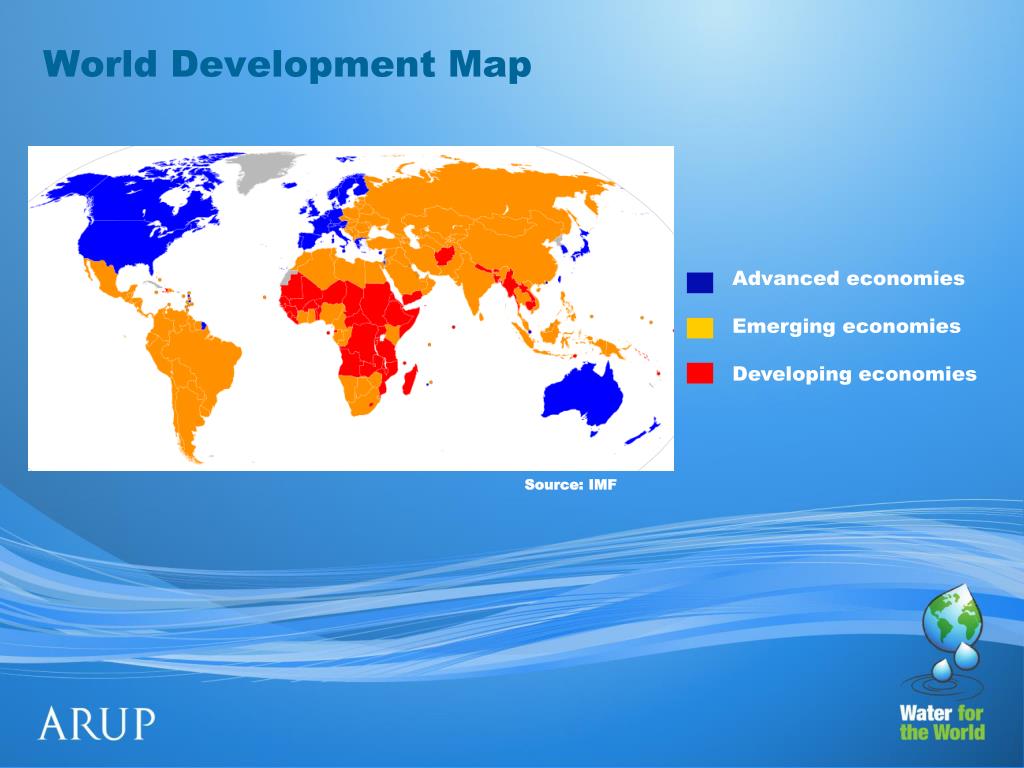 World Development Map

Advanced economies

Emerging economies

Developing economies

Source: IMF

ARUP

Water for the World